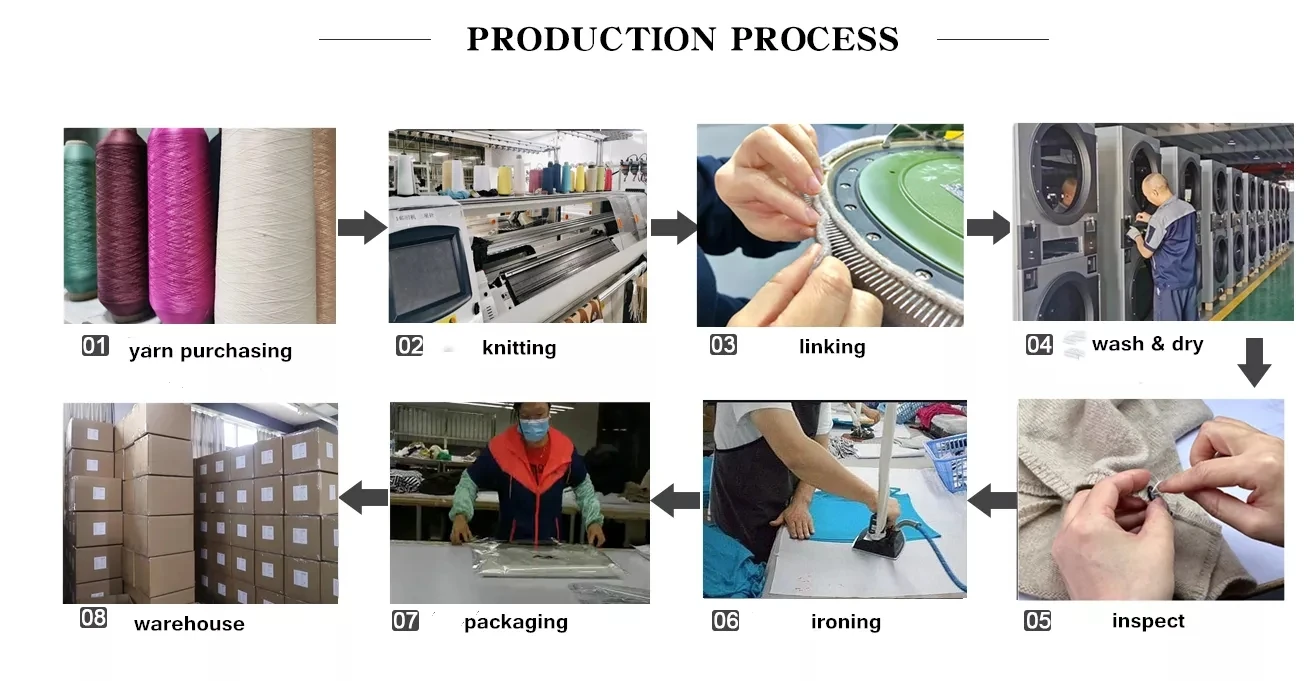 PRODUCTION PROCESS

01 yarn purchasing

02 knitting

03 linking

04 wash & dry

05 inspect

06 ironing

07 packaging

08 warehouse